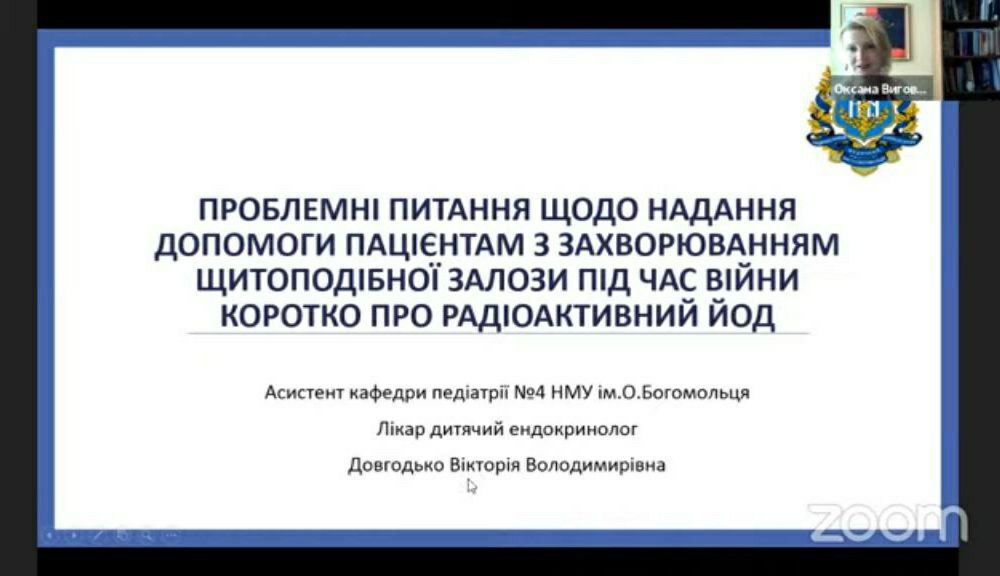 Оксана Вигов...

ПРОБЛЕМНІ ПИТАННЯ ЩОДО НАДАННЯ ДОПОМОГИ ПАЦІЄНТАМ З ЗАХВОРЮВАННЯМ ЩИТОПОДІБНОЇ ЗАЛОЗИ ПІД ЧАС ВІЙНИ КОРОТКО ПРО РАДІОАКТИВНИЙ ЙОД

Асистент кафедри педіатрії №4 НМУ ім.О.Богомольця

Лікар дитячий ендокринолог

Довгодько Вікторія Володимирівна

zoom